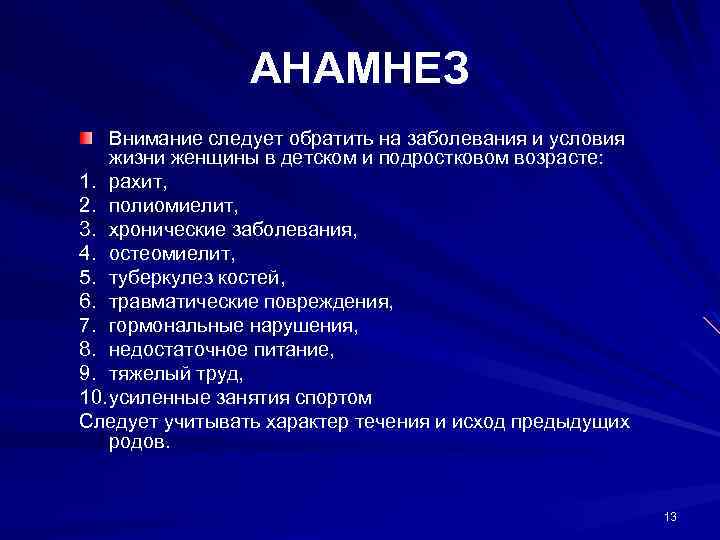 АНАМНЕЗ

Внимание следует обратить на заболевания и условия жизни женщины в детском и подростковом возрасте:

1. рахит,
2. полиомиелит,
3. хронические заболевания,
4. остеомиелит,
5. туберкулез костей,
6. травматические повреждения,
7. гормональные нарушения,
8. недостаточное питание,
9. тяжелый труд,
10. усиленные занятия спортом

Следует учитывать характер течения и исход предыдущих родов.

13